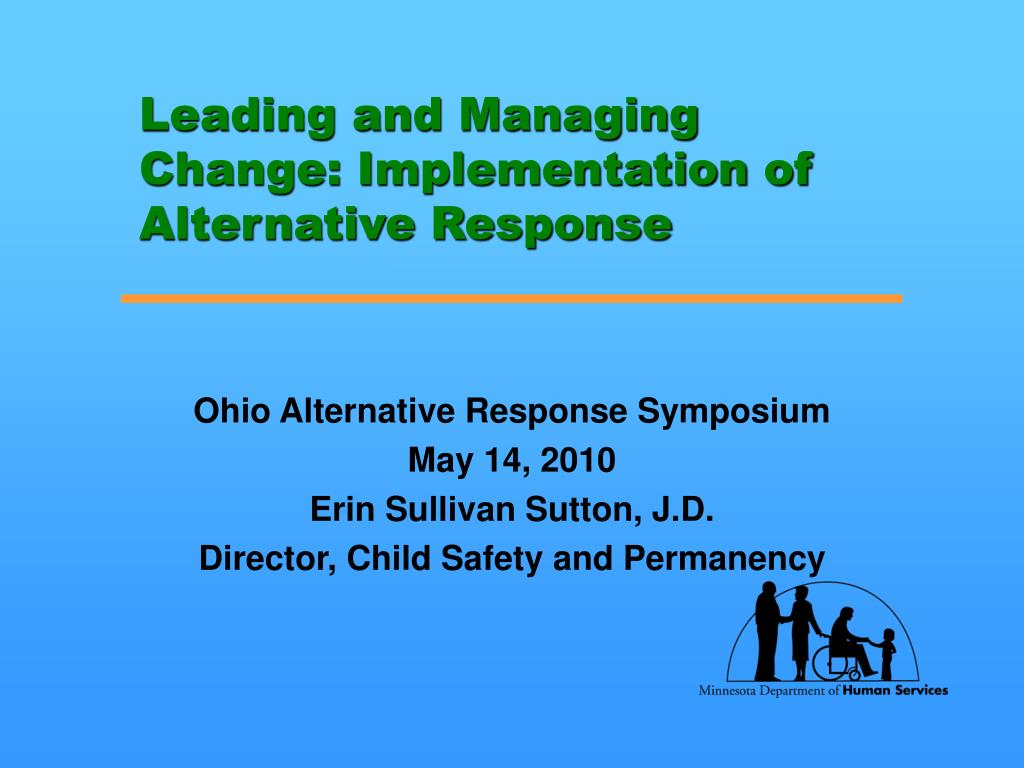 Leading and Managing Change: Implementation of Alternative Response

Ohio Alternative Response Symposium
May 14, 2010
Erin Sullivan Sutton, J.D.
Director, Child Safety and Permanency

Minnesota Department of Human Services